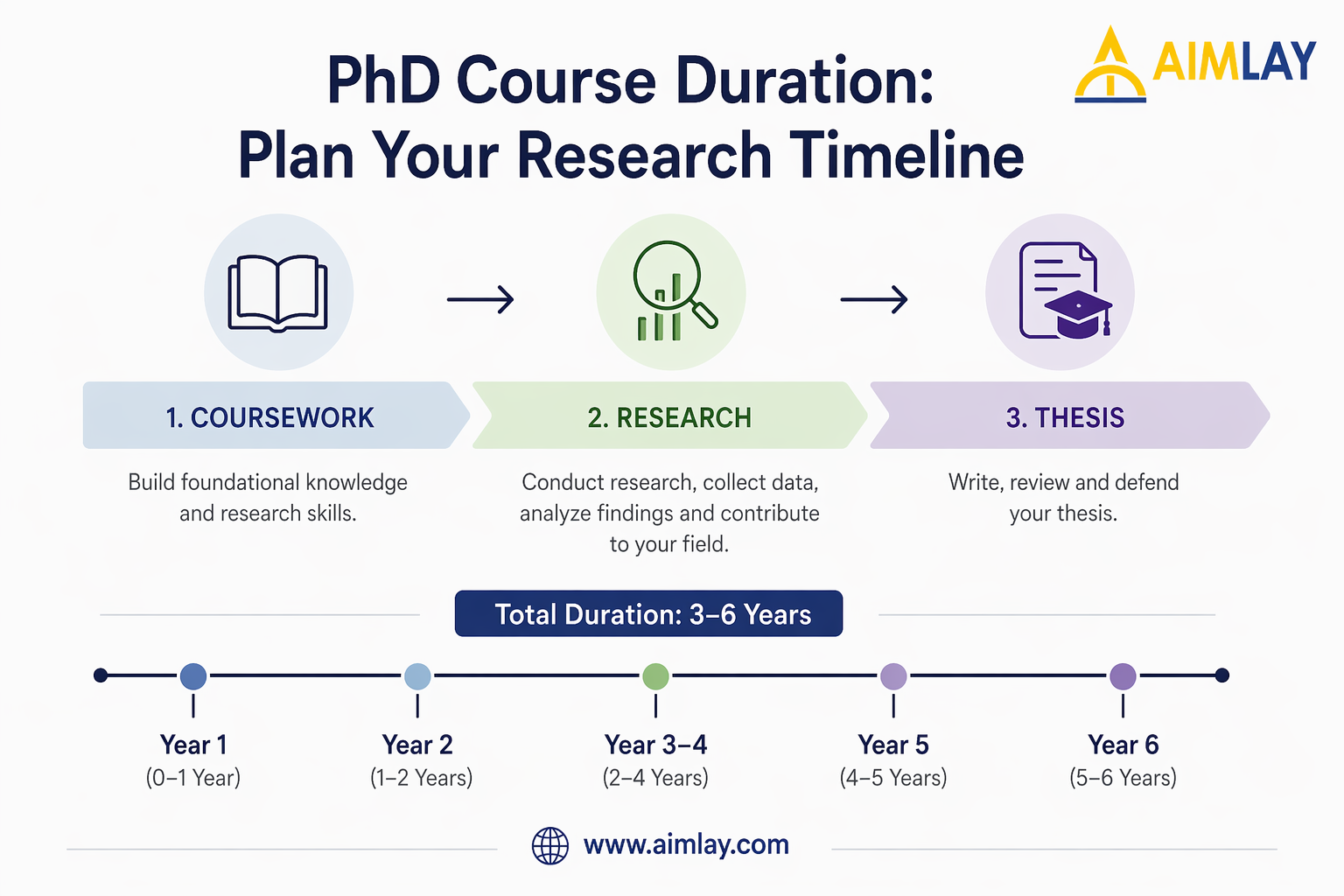 PhD Course Duration:
Plan Your Research Timeline

AIMLAY

1. COURSEWORK

Build foundational knowledge and research skills.

2. RESEARCH

Conduct research, collect data, analyze findings and contribute to your field.

3. THESIS

Write, review and defend your thesis.

Total Duration: 3–6 Years

Year 1
(0–1 Year)

Year 2
(1–2 Years)

Year 3–4
(2–4 Years)

Year 5
(4–5 Years)

Year 6
(5–6 Years)

www.aimlay.com